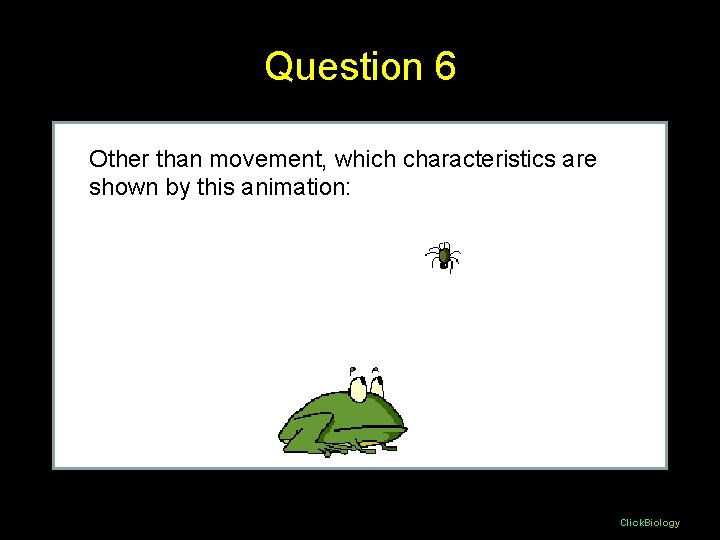 Question 6

Other than movement, which characteristics are shown by this animation:

ClickBiology